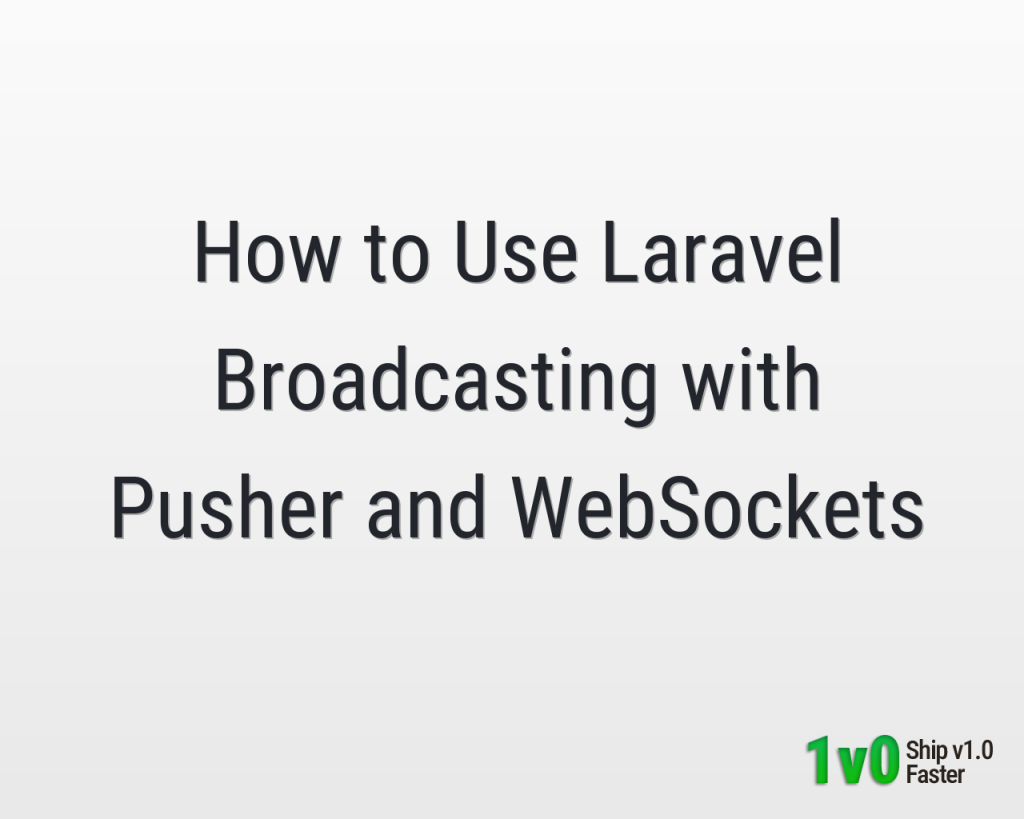 How to Use Laravel Broadcasting with Pusher and WebSockets

1v0 Ship v1.0 Faster